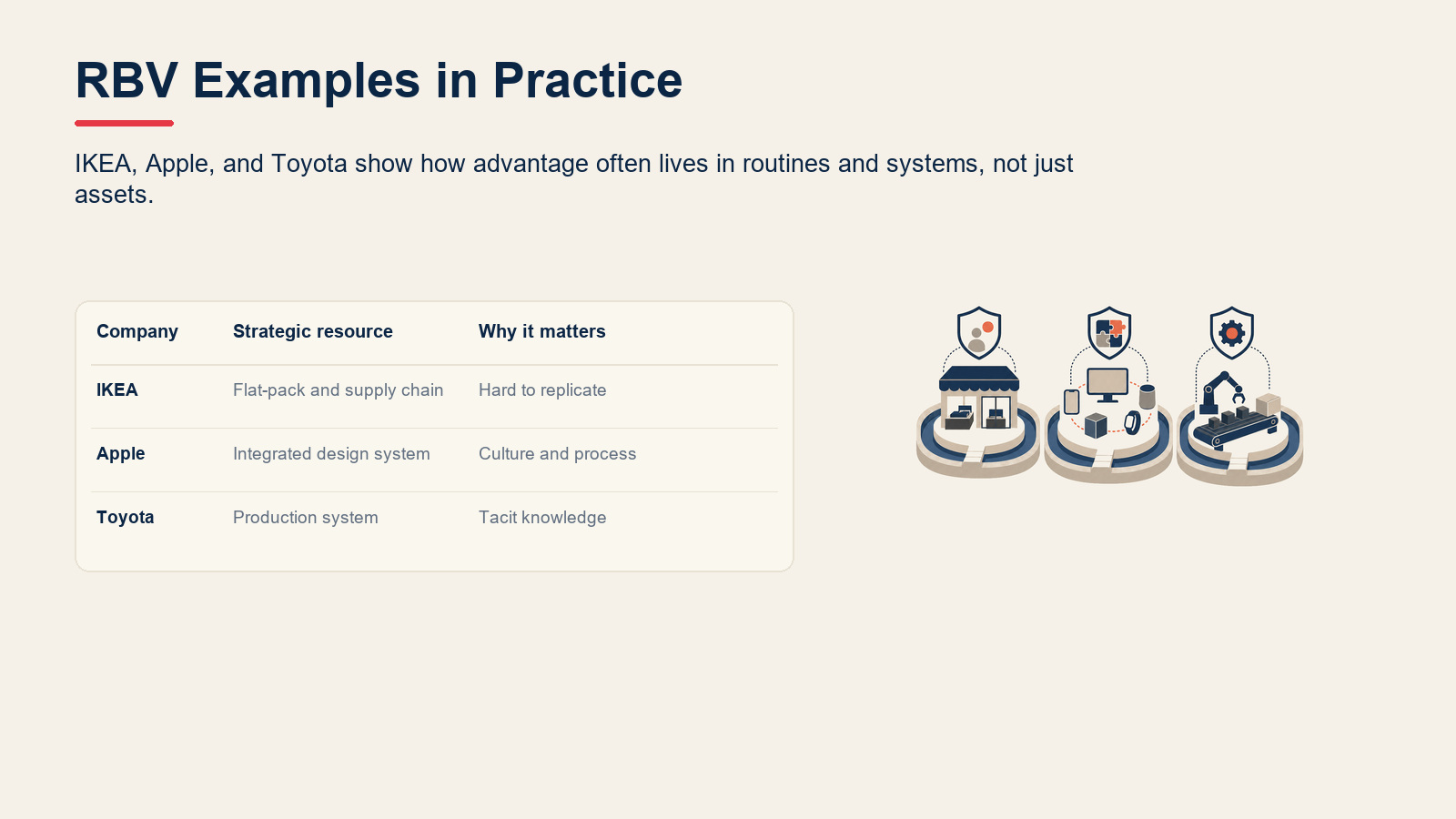 RBV Examples in Practice

IKEA, Apple, and Toyota show how advantage often lives in routines and systems, not just assets.

| Company | Strategic resource | Why it matters |
|---|---|---|
| IKEA | Flat-pack and supply chain | Hard to replicate |
| Apple | Integrated design system | Culture and process |
| Toyota | Production system | Tacit knowledge |